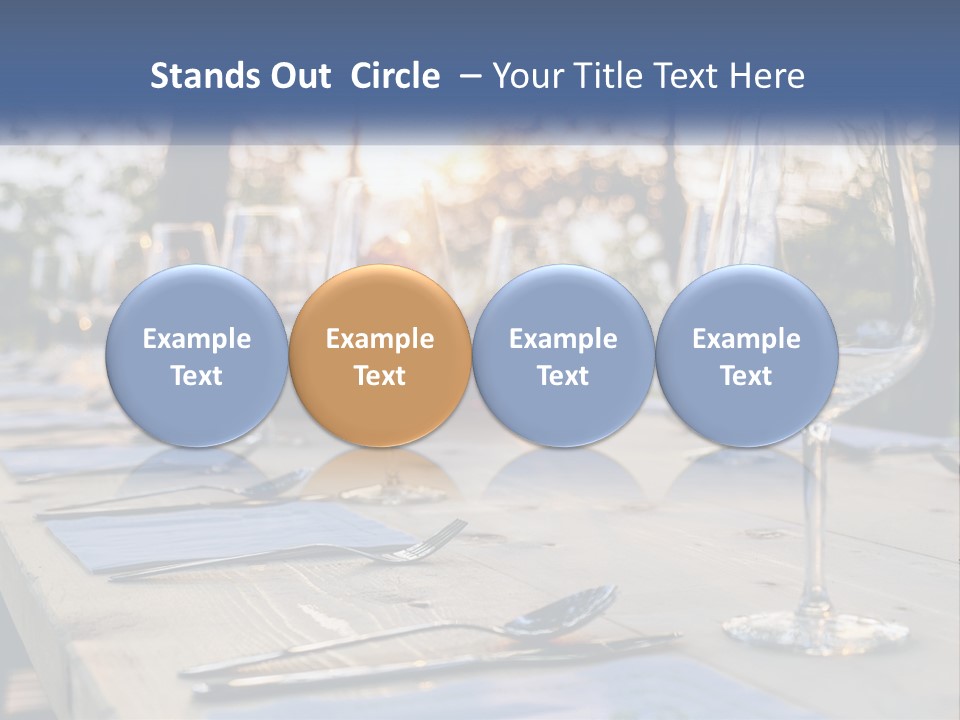 Stands Out Circle – Your Title Text Here

Example Text

Example Text

Example Text

Example Text